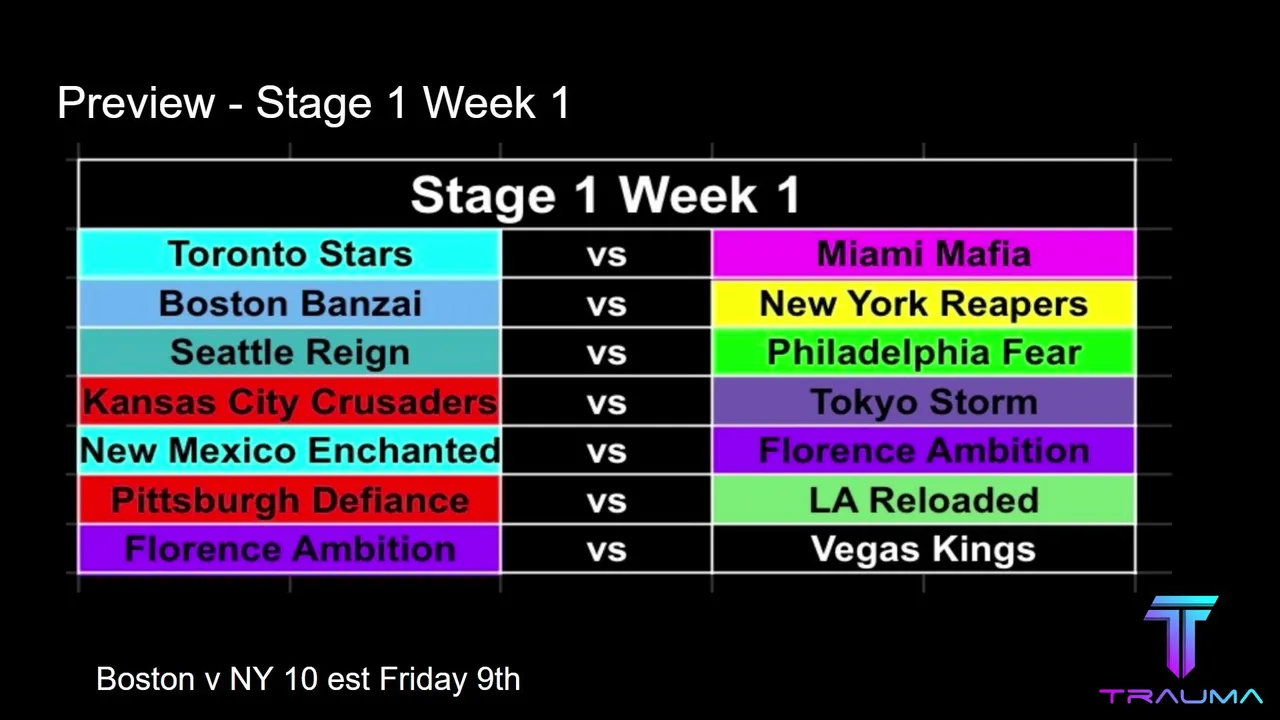 Preview - Stage 1 Week 1

| Stage 1 Week 1 | | |
|---|---|---|
| Toronto Stars | vs | Miami Mafia |
| Boston Banzai | vs | New York Reapers |
| Seattle Reign | vs | Philadelphia Fear |
| Kansas City Crusaders | vs | Tokyo Storm |
| New Mexico Enchanted | vs | Florence Ambition |
| Pittsburgh Defiance | vs | LA Reloaded |
| Florence Ambition | vs | Vegas Kings |

Boston v NY 10 est Friday 9th

T
TRAUMA